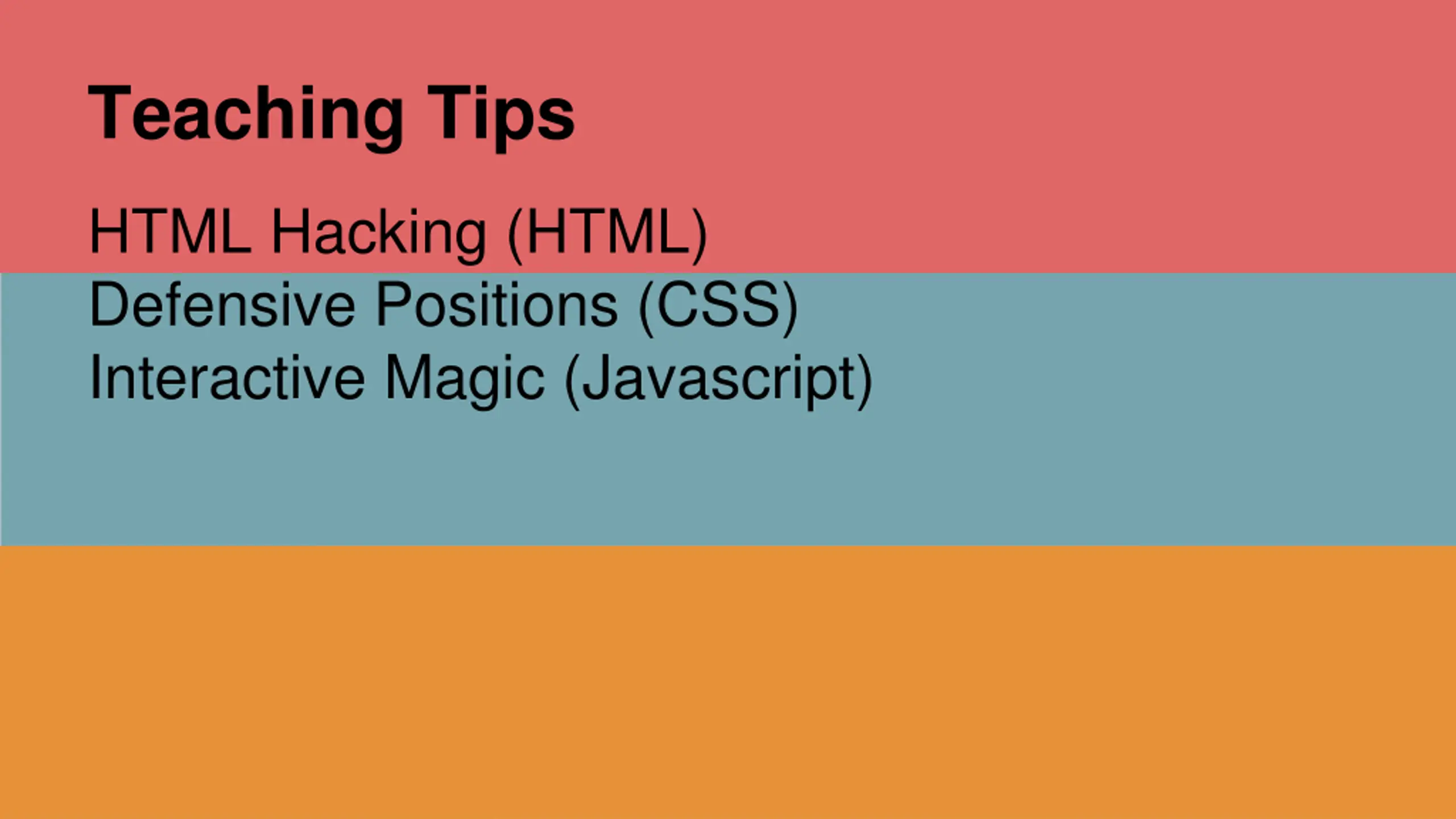 Teaching Tips

HTML Hacking (HTML)
Defensive Positions (CSS)
Interactive Magic (Javascript)